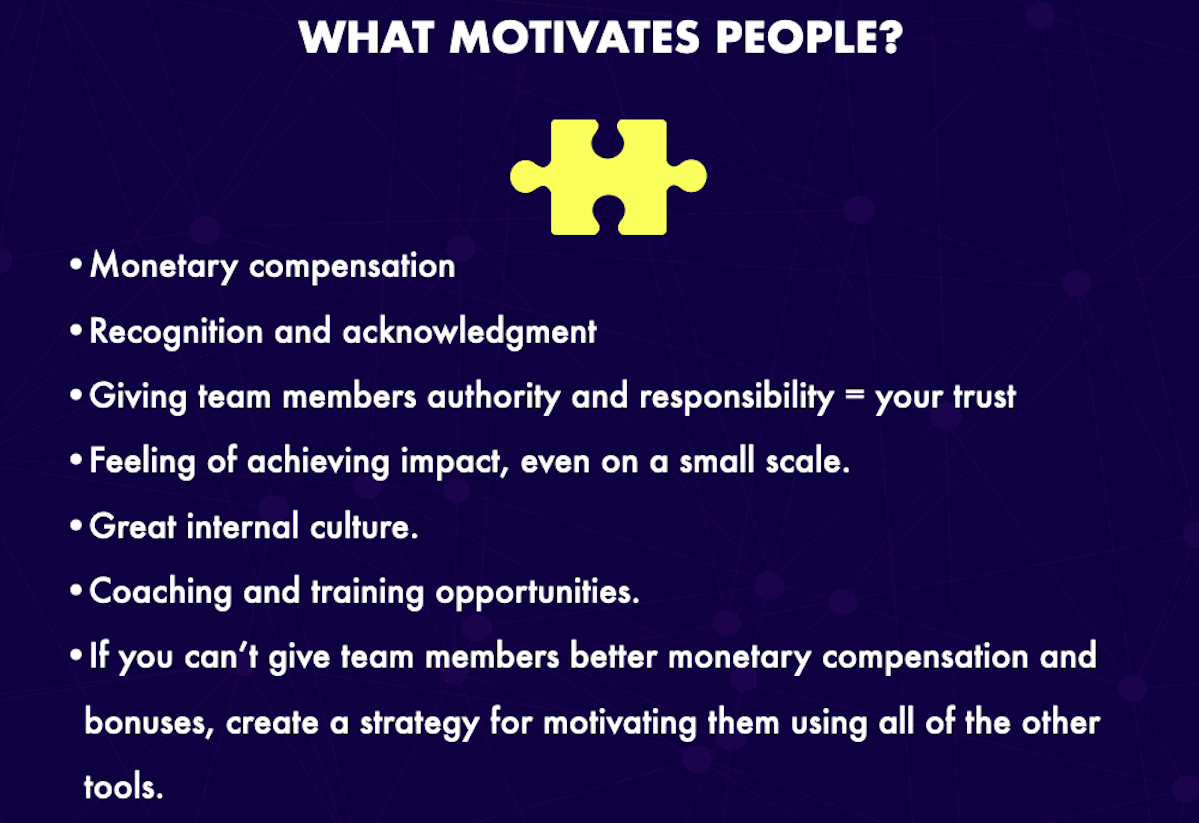 WHAT MOTIVATES PEOPLE?

• Monetary compensation
• Recognition and acknowledgment
• Giving team members authority and responsibility = your trust
• Feeling of achieving impact, even on a small scale.
• Great internal culture.
• Coaching and training opportunities.
• If you can't give team members better monetary compensation and bonuses, create a strategy for motivating them using all of the other tools.